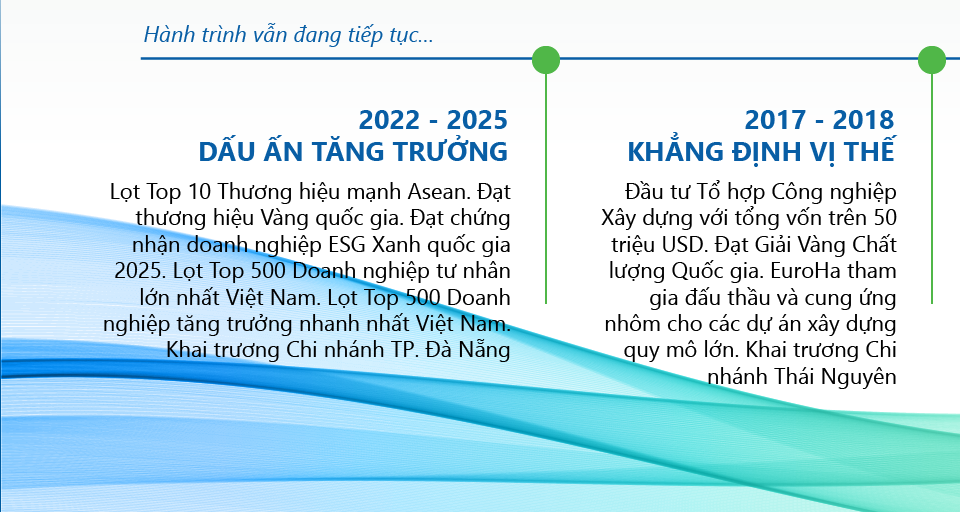 Hành trình vẫn đang tiếp tục...

2022 - 2025
DẤU ẤN TĂNG TRƯỞNG

Lọt Top 10 Thương hiệu mạnh Asean. Đạt thương hiệu Vàng quốc gia. Đạt chứng nhận doanh nghiệp ESG Xanh quốc gia 2025. Lọt Top 500 Doanh nghiệp tư nhân lớn nhất Việt Nam. Lọt Top 500 Doanh nghiệp tăng trưởng nhanh nhất Việt Nam. Khai trương Chi nhánh TP. Đà Nẵng

2017 - 2018
KHẲNG ĐỊNH VỊ THẾ

Đầu tư Tổ hợp Công nghiệp Xây dựng với tổng vốn trên 50 triệu USD. Đạt Giải Vàng Chất lượng Quốc gia. EuroHa tham gia đấu thầu và cung ứng nhôm cho các dự án xây dựng quy mô lớn. Khai trương Chi nhánh Thái Nguyên